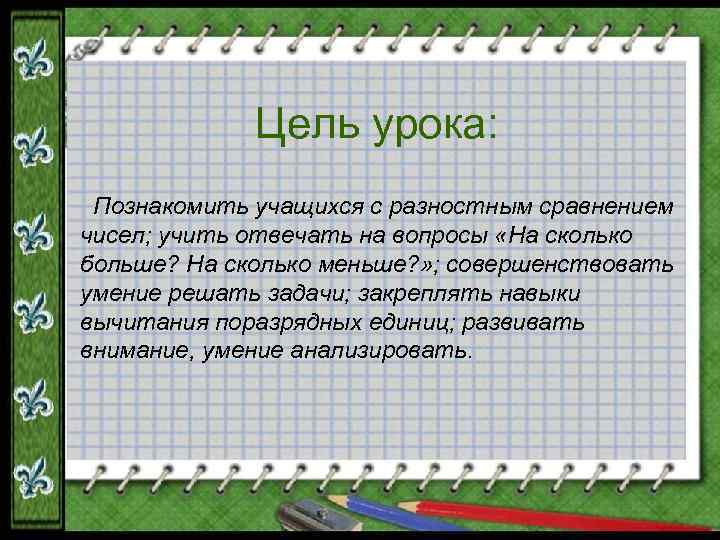 Цель урока:

Познакомить учащихся с разностным сравнением чисел; учить отвечать на вопросы «На сколько больше? На сколько меньше?»; совершенствовать умение решать задачи; закреплять навыки вычитания поразрядных единиц; развивать внимание, умение анализировать.